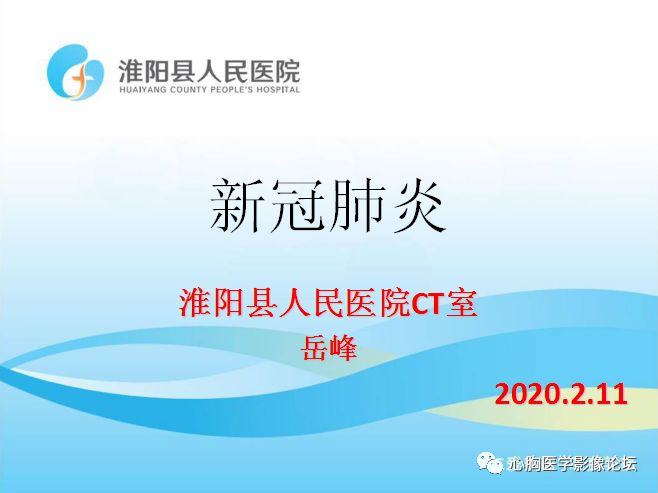 淮阳县人民医院
HUAIYANG COUNTY PEOPLE'S HOSPITAL

新冠肺炎

淮阳县人民医院CT室
岳峰

2020.2.11

心胸医学影像论坛